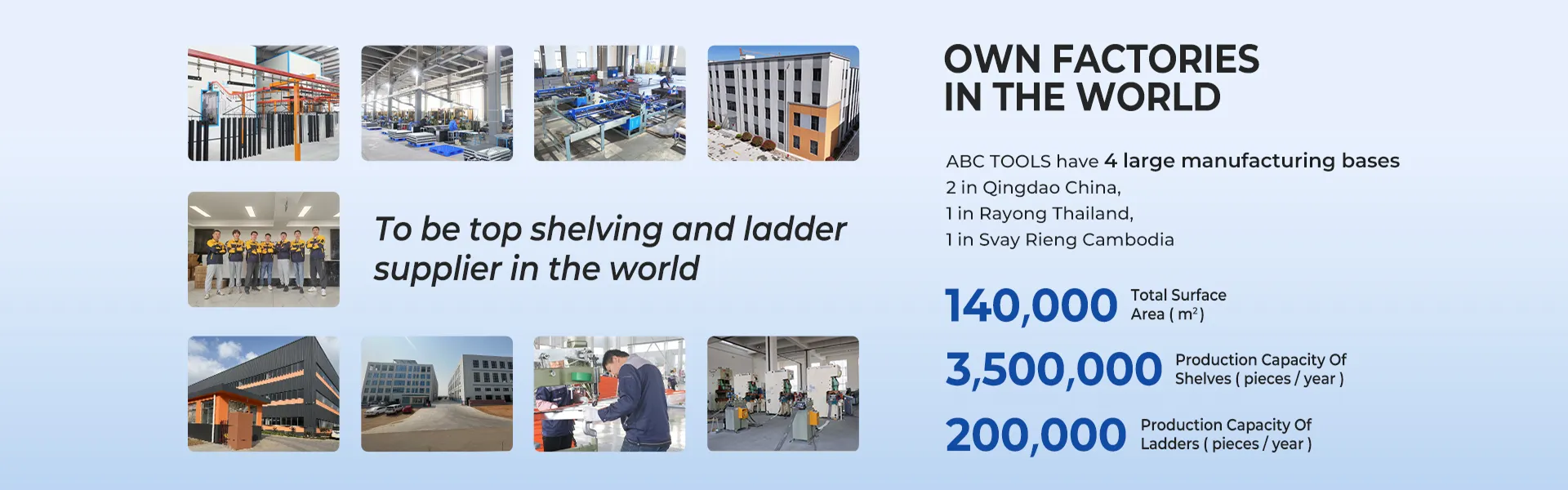 To be top shelving and ladder supplier in the world

OWN FACTORIES IN THE WORLD

ABC TOOLS have 4 large manufacturing bases
2 in Qingdao China,
1 in Rayong Thailand,
1 in Svay Rieng Cambodia

140,000 Total Surface Area ( $m^2$ )

3,500,000 Production Capacity Of Shelves ( pieces / year )

200,000 Production Capacity Of Ladders ( pieces / year )